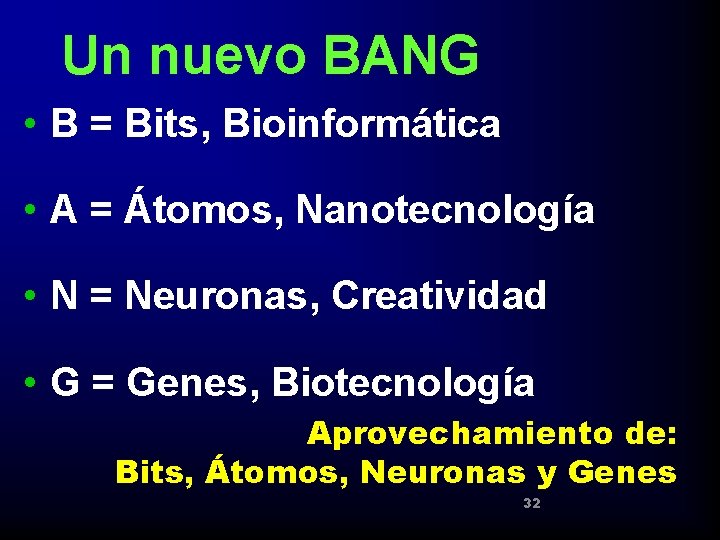 Un nuevo BANG

• B = Bits, Bioinformática

• A = Átomos, Nanotecnología

• N = Neuronas, Creatividad

• G = Genes, Biotecnología

Aprovechamiento de:
Bits, Átomos, Neuronas y Genes

32